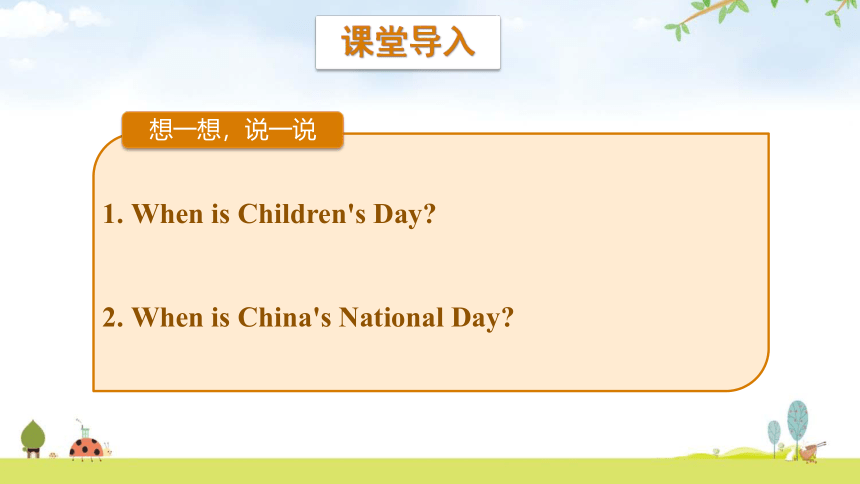 课堂导入

想一想，说一说

1. When is Children's Day?

2. When is China's National Day?